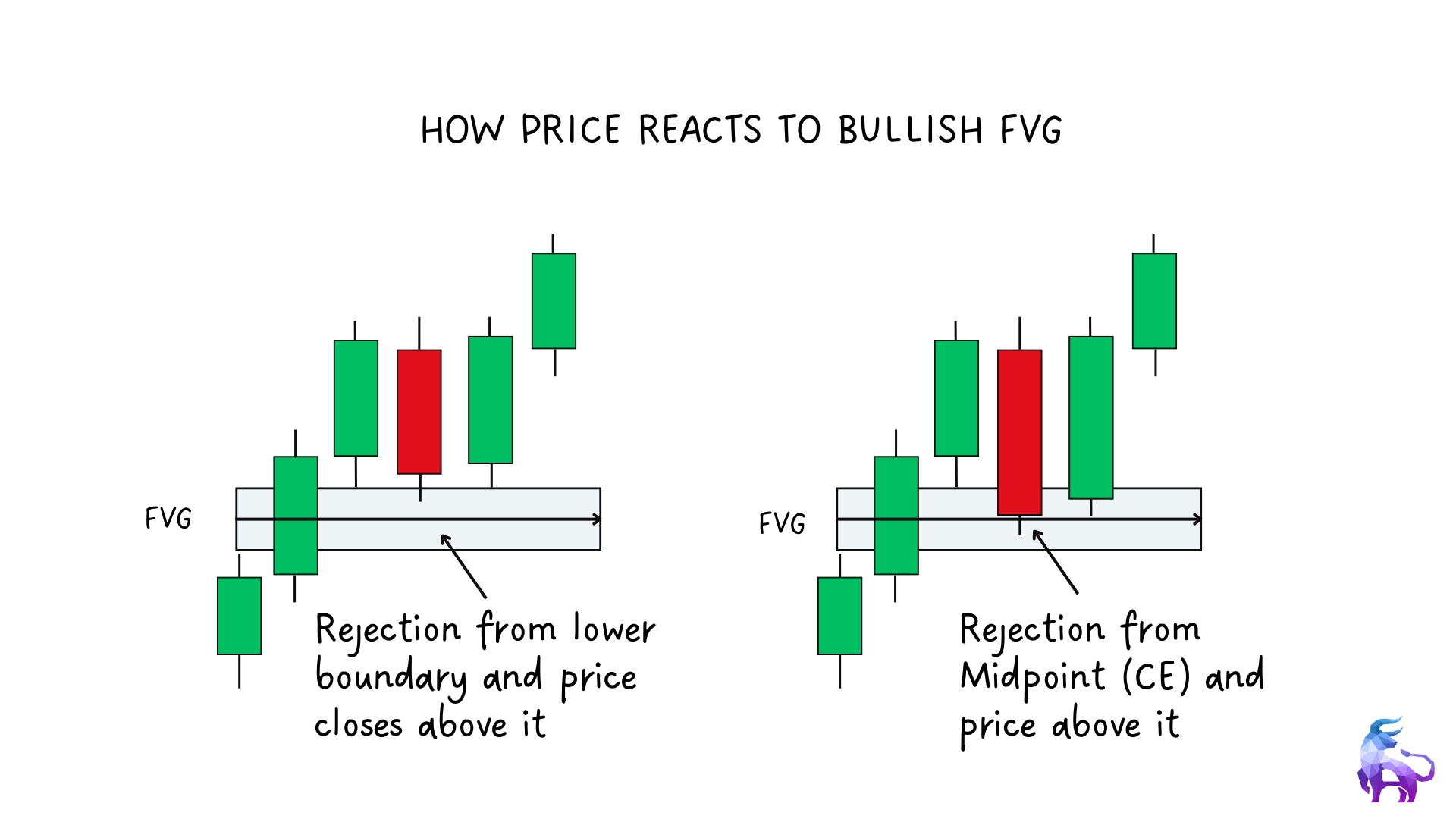 HOW PRICE REACTS TO BULLISH FVG

FVG

Rejection from lower boundary and price closes above it

FVG

Rejection from Midpoint (CE) and price above it